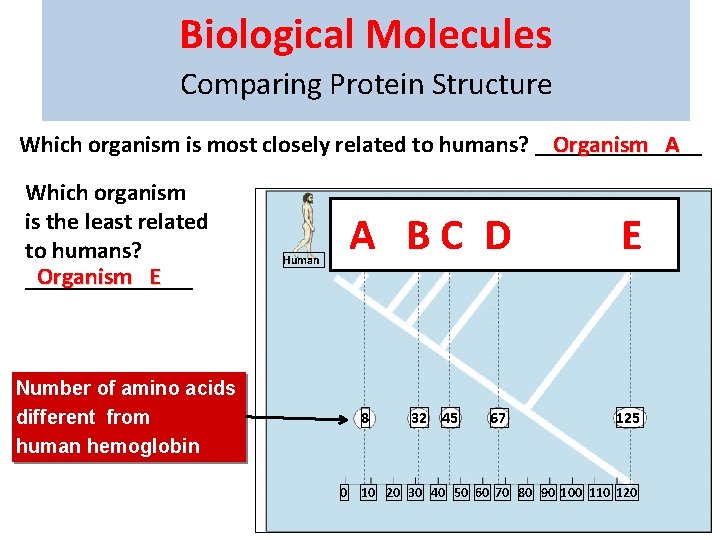 Biological Molecules
Comparing Protein Structure

Which organism is most closely related to humans? Organism A

Which organism is the least related to humans?
Organism E

Human

A B C D E

Number of amino acids different from human hemoglobin

8 32 45 67 125

0 10 20 30 40 50 60 70 80 90 100 110 120